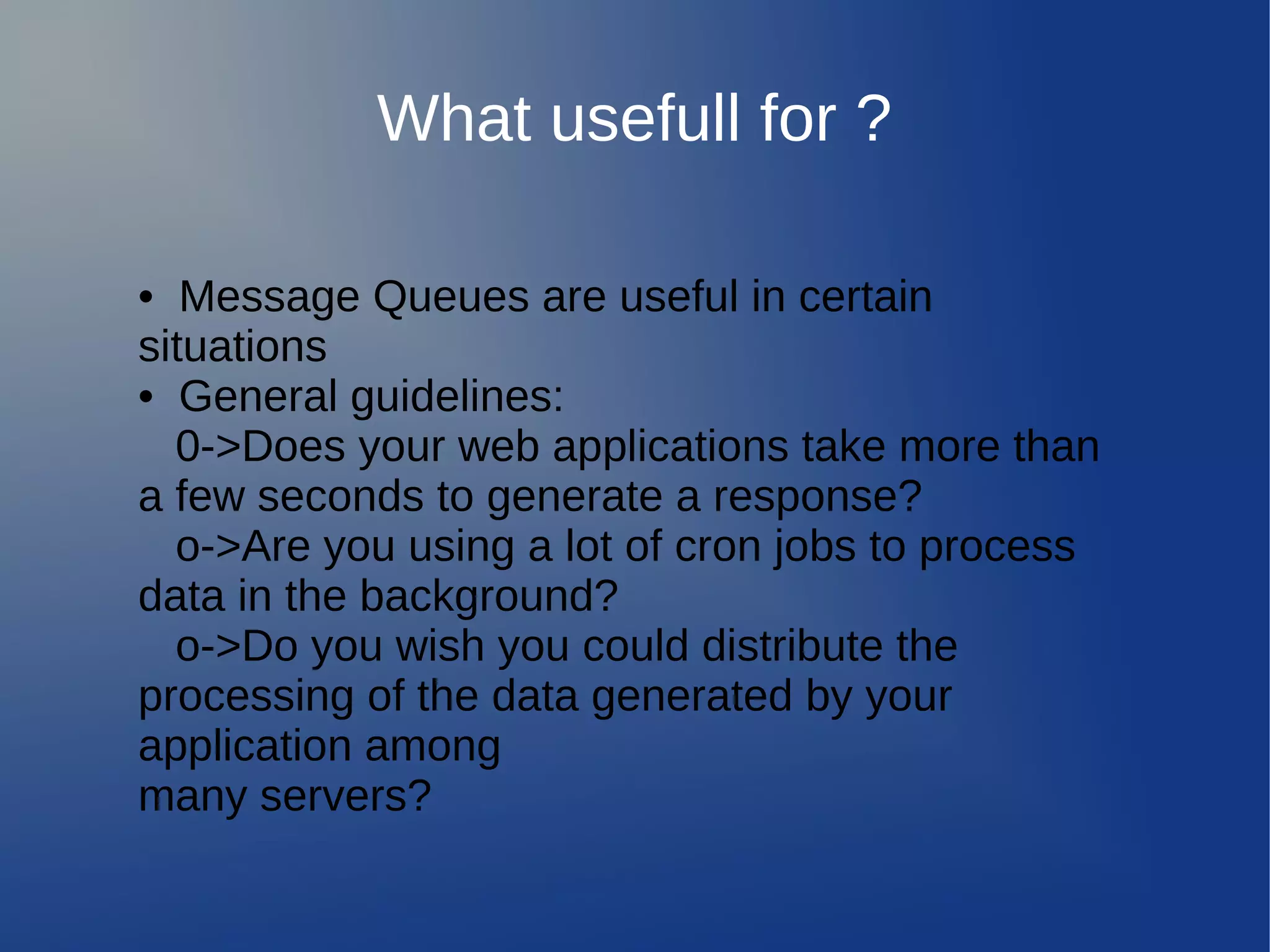 What usefull for ?

• Message Queues are useful in certain situations
• General guidelines:
0->Does your web applications take more than a few seconds to generate a response?
o->Are you using a lot of cron jobs to process data in the background?
o->Do you wish you could distribute the processing of the data generated by your application among
many servers?